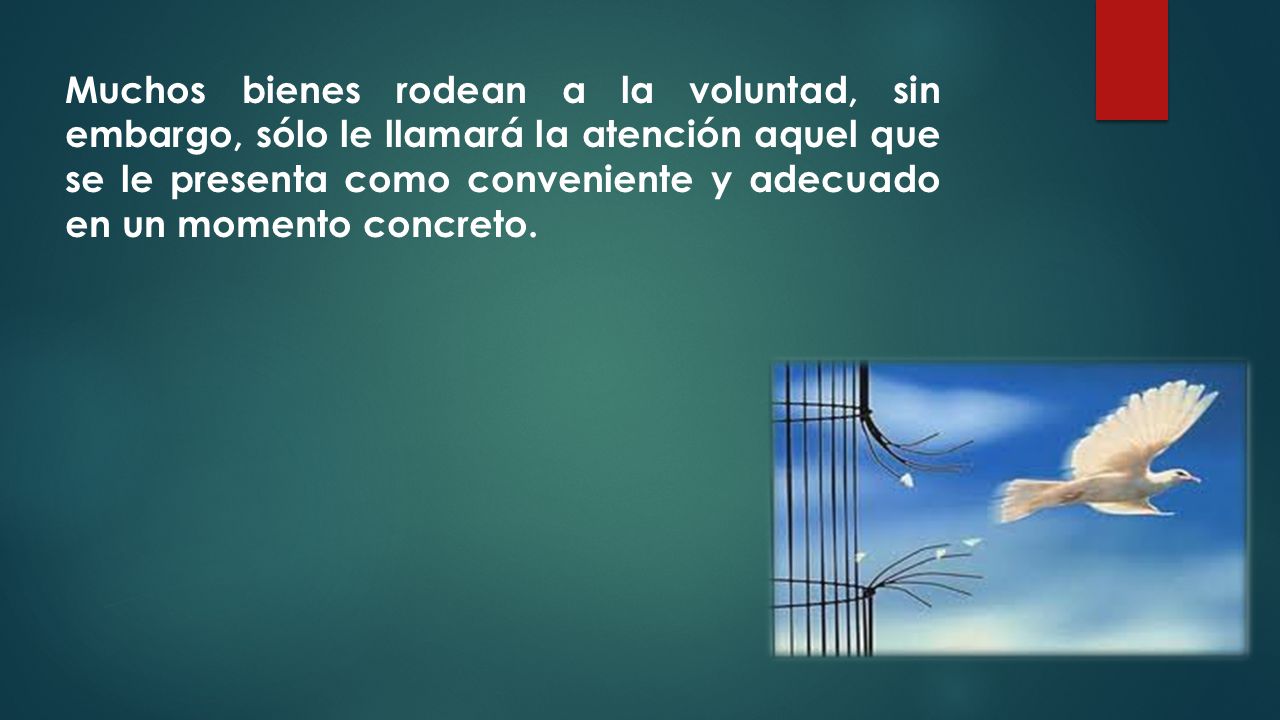 Muchos bienes rodean a la voluntad, sin embargo, sólo le llamará la atención aquel que se le presenta como conveniente y adecuado en un momento concreto.